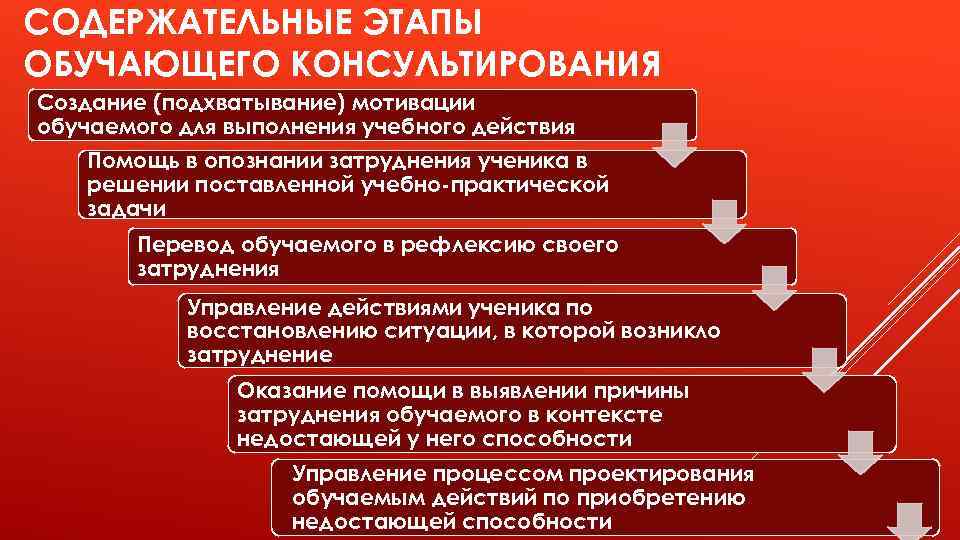 СОДЕРЖАТЕЛЬНЫЕ ЭТАПЫ ОБУЧАЮЩЕГО КОНСУЛЬТИРОВАНИЯ

Создание (подхватывание) мотивации обучаемого для выполнения учебного действия

Помощь в опознании затруднения ученика в решении поставленной учебно-практической задачи

Перевод обучаемого в рефлексию своего затруднения

Управление действиями ученика по восстановлению ситуации, в которой возникло затруднение

Оказание помощи в выявлении причины затруднения обучаемого в контексте недостающей у него способности

Управление процессом проектирования обучаемым действий по приобретению недостающей способности